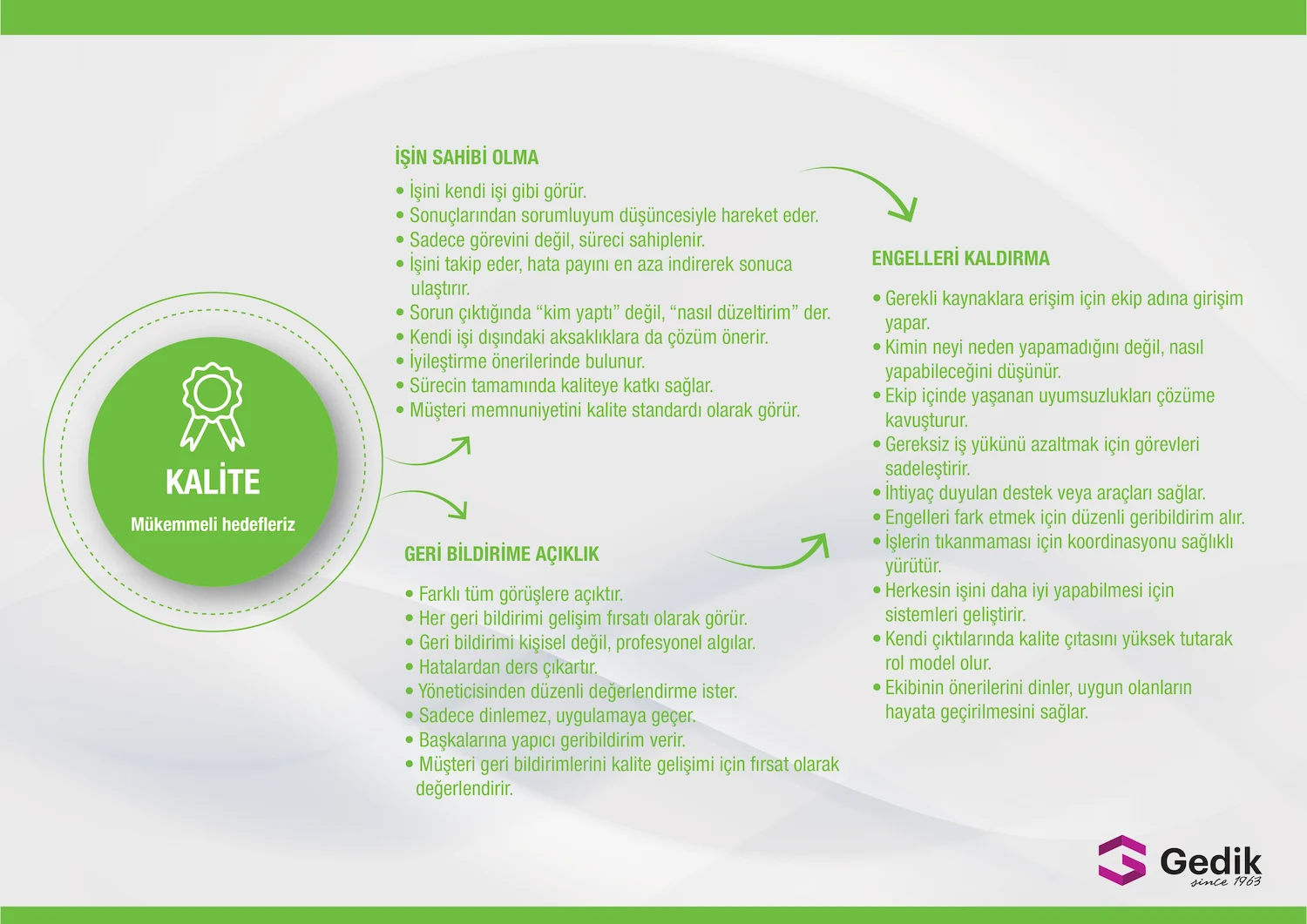 KALİTE

Mükemmeli hedefleriz

İŞİN SAHİBİ OLMA

• İşini kendi işi gibi görür.
• Sonuçlarından sorumluyum düşüncesiyle hareket eder.
• Sadece görevini değil, süreci sahiplenir.
• İşini takip eder, hata payını en aza indirerek sonuca ulaştırır.
• Sorun çıktığında “kim yaptı” değil, “nasıl düzeltirim” der.
• Kendi işi dışındaki aksaklıklara da çözüm önerir.
• İyileştirme önerilerinde bulunur.
• Sürecin tamamında kaliteye katkı sağlar.
• Müşteri memnuniyetini kalite standardı olarak görür.

GERİ BİLDİRİME AÇIKLIK

• Farklı tüm görüşlere açıktır.
• Her geri bildirimi gelişim fırsatı olarak görür.
• Geri bildirimi kişisel değil, profesyonel algılar.
• Hatalardan ders çıkartır.
• Yöneticisinden düzenli değerlendirme ister.
• Sadece dinlemez, uygulamaya geçer.
• Başkalarına yapıcı geribildirim verir.
• Müşteri geri bildirimlerini kalite gelişimi için fırsat olarak değerlendirir.

ENGELLERİ KALDIRMA

• Gerekli kaynaklara erişim için ekip adına girişim yapar.
• Kimin neyi neden yapamadığını değil, nasıl yapabileceğini düşünür.
• Ekip içinde yaşanan uyumsuzlukları çözüme kavuşturur.
• Gereksiz iş yükünü azaltmak için görevleri sadeleştirir.
• İhtiyaç duyulan destek veya araçları sağlar.
• Engelleri fark etmek için düzenli geribildirim alır.
• İşlerin tıkanmaması için koordinasyonu sağlıklı yürütür.
• Herkesin işini daha iyi yapabilmesi için sistemleri geliştirir.
• Kendi çıktılarında kalite çıtasını yüksek tutarak rol model olur.
• Ekibinin önerilerini dinler, uygun olanların hayata geçirilmesini sağlar.

Gedik
since 1963